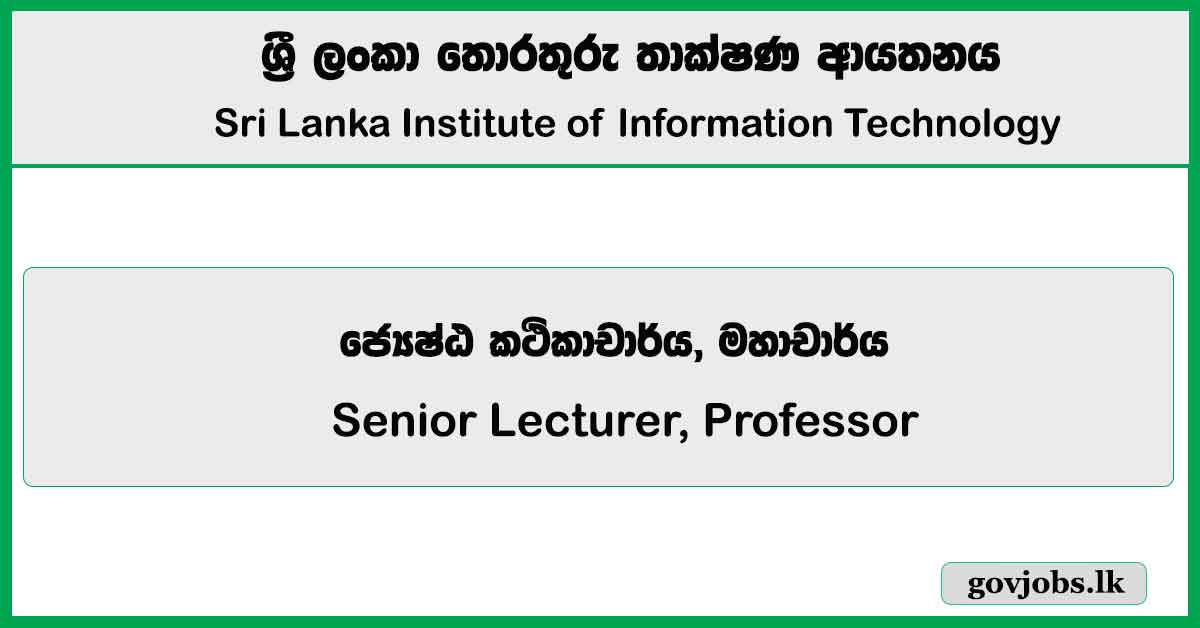 ශ්‍රී ලංකා තොරතුරු තාක්ෂණ ආයතනය
Sri Lanka Institute of Information Technology

ජ්‍යෙෂ්ඨ කථිකාචාර්ය, මහාචාර්ය
Senior Lecturer, Professor

govjobs.lk